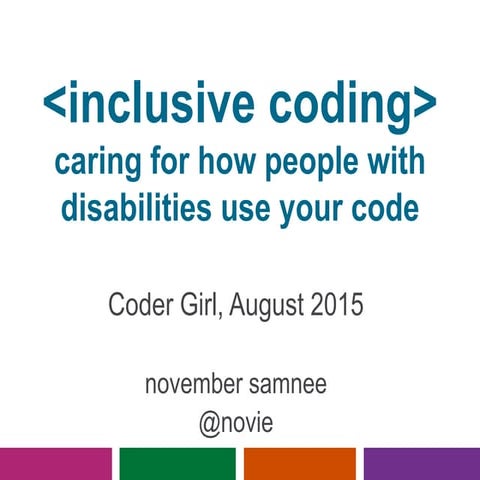 <inclusive coding>
caring for how people with disabilities use your code

Coder Girl, August 2015

november samnee
@novie